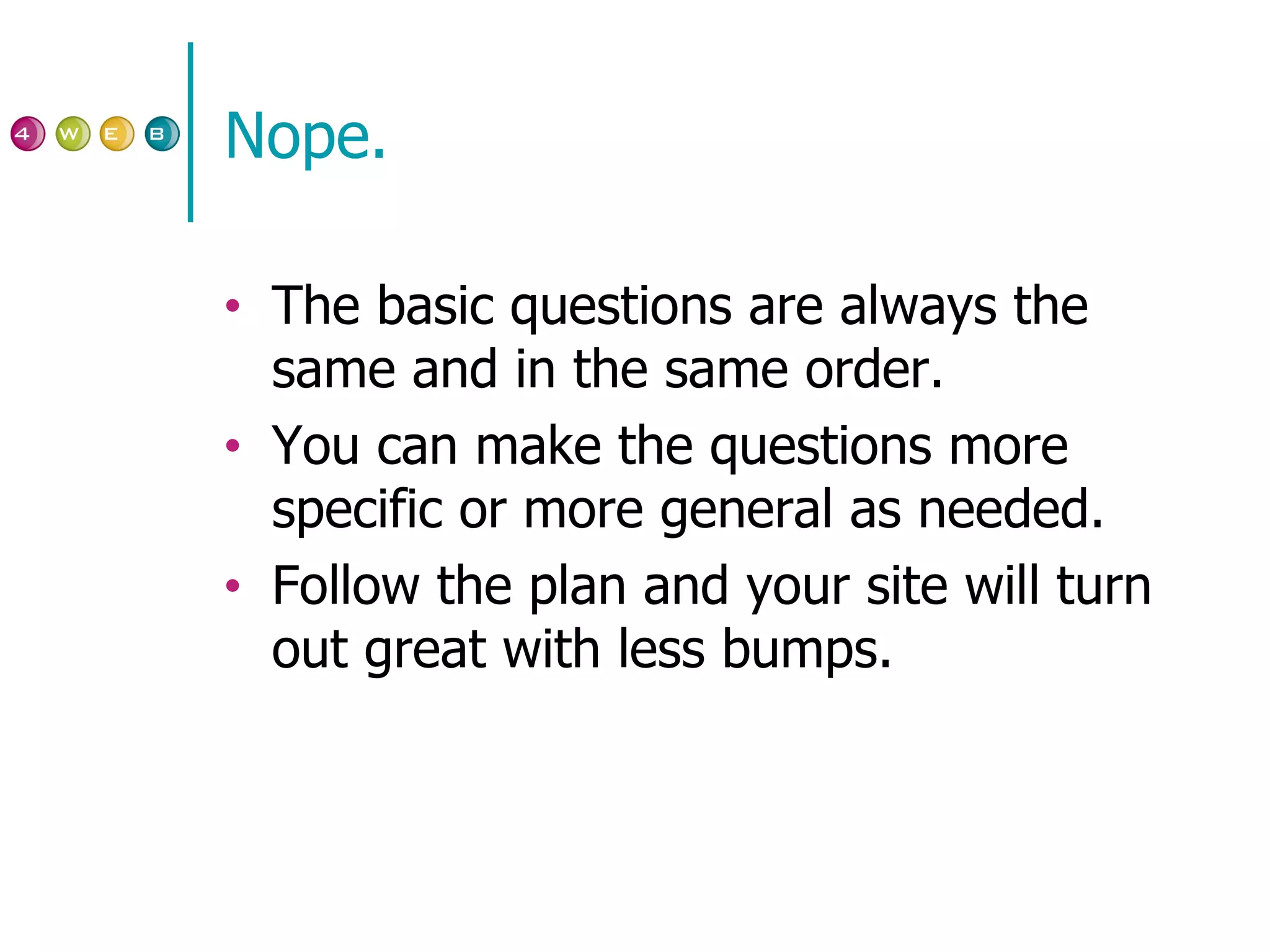 4 W E B

Nope.

• The basic questions are always the same and in the same order.
• You can make the questions more specific or more general as needed.
• Follow the plan and your site will turn out great with less bumps.